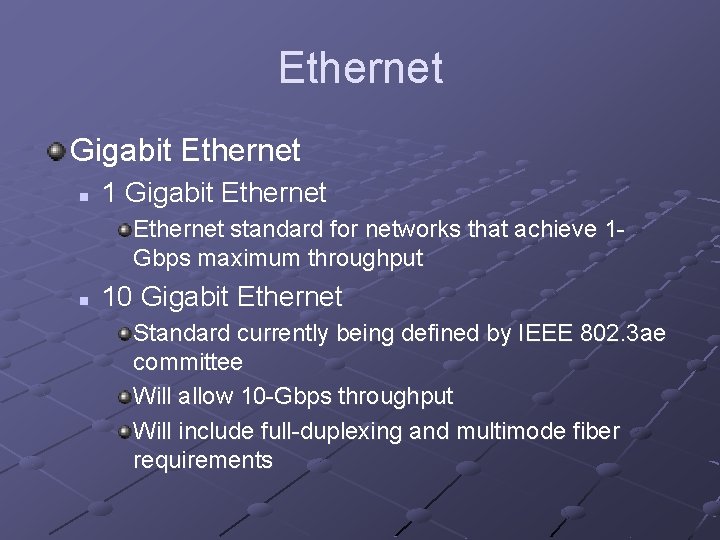 Ethernet

Gigabit Ethernet

1 Gigabit Ethernet

Ethernet standard for networks that achieve 1-Gbps maximum throughput

10 Gigabit Ethernet

Standard currently being defined by IEEE 802.3ae committee

Will allow 10-Gbps throughput

Will include full-duplexing and multimode fiber requirements